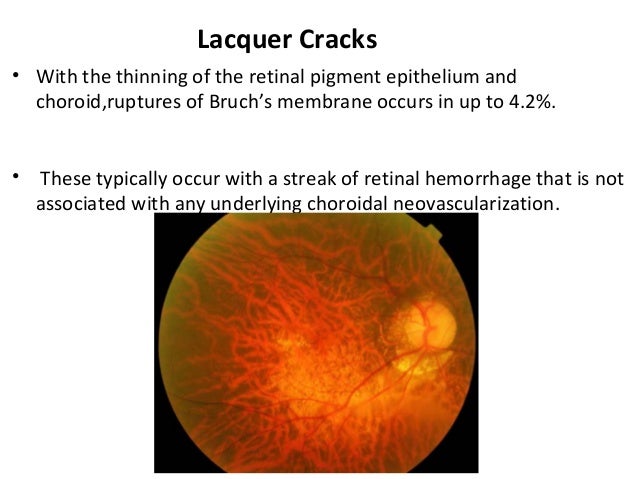 Lacquer Cracks

• With the thinning of the retinal pigment epithelium and choroid,ruptures of Bruch's membrane occurs in up to 4.2%.

• These typically occur with a streak of retinal hemorrhage that is not associated with any underlying choroidal neovascularization.